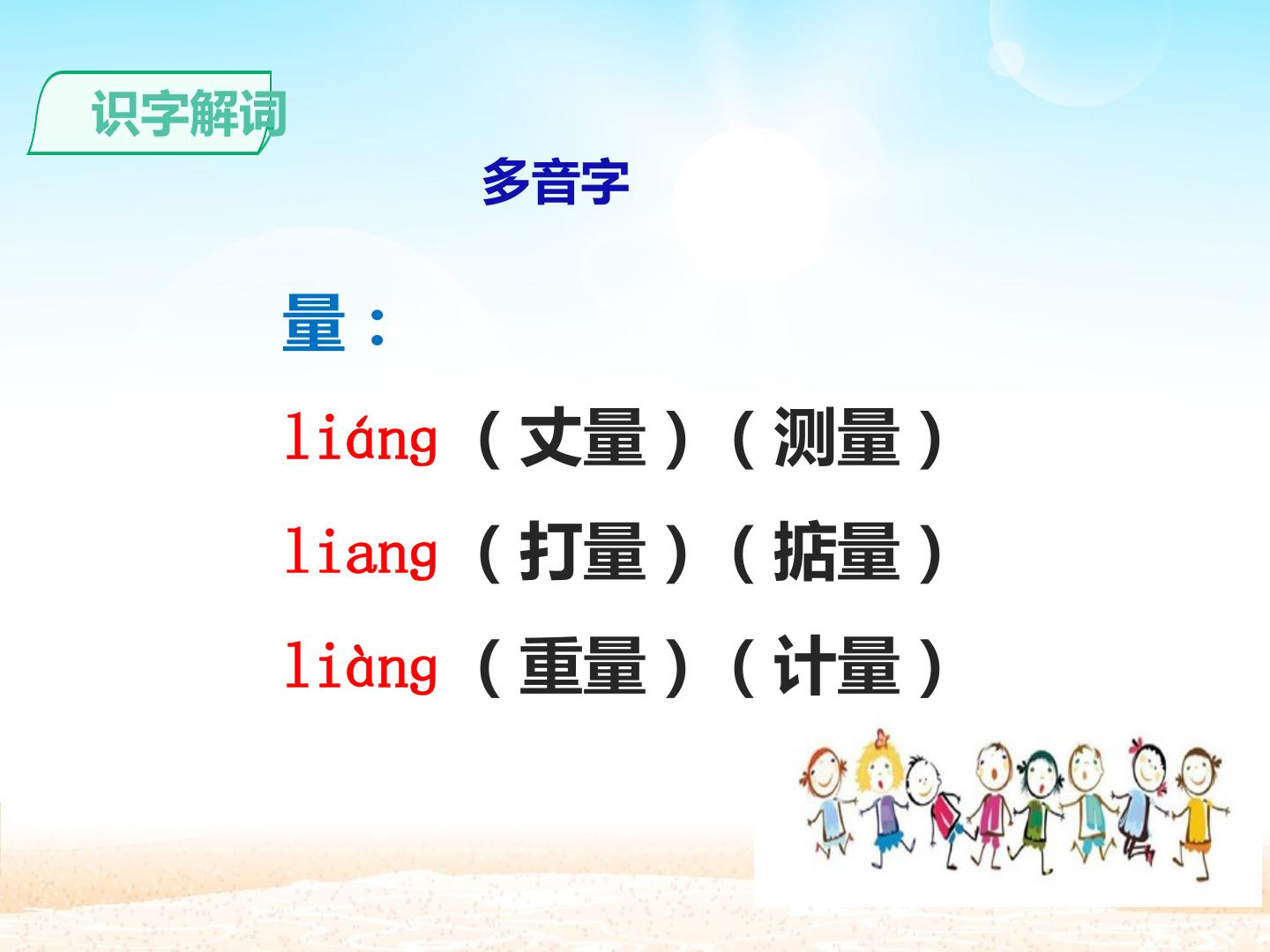 识字解词

多音字

量：

liáng（丈量）（测量）

liang（打量）（掂量）

liàng（重量）（计量）